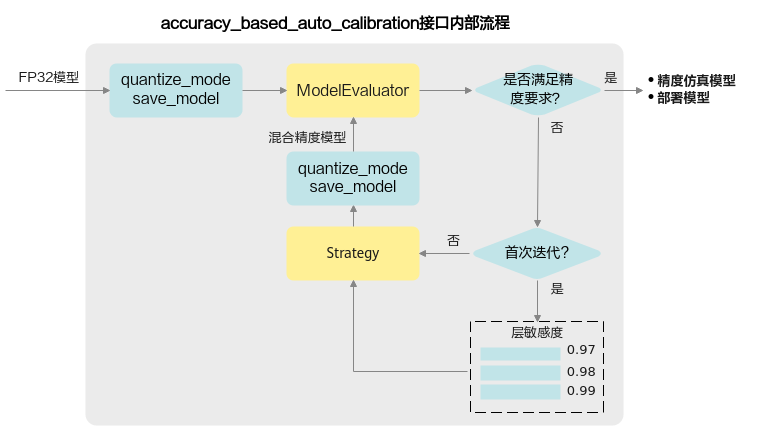 accuracy_based_auto_calibration接口内部流程

FP32模型

quantize_mode
save_model

ModelEvaluator

是否满足精度要求?

是

• 精度仿真模型
• 部署模型

否

混合精度模型

quantize_mode
save_model

Strategy

否

首次迭代?

是

层敏感度

0.97

0.98

0.99